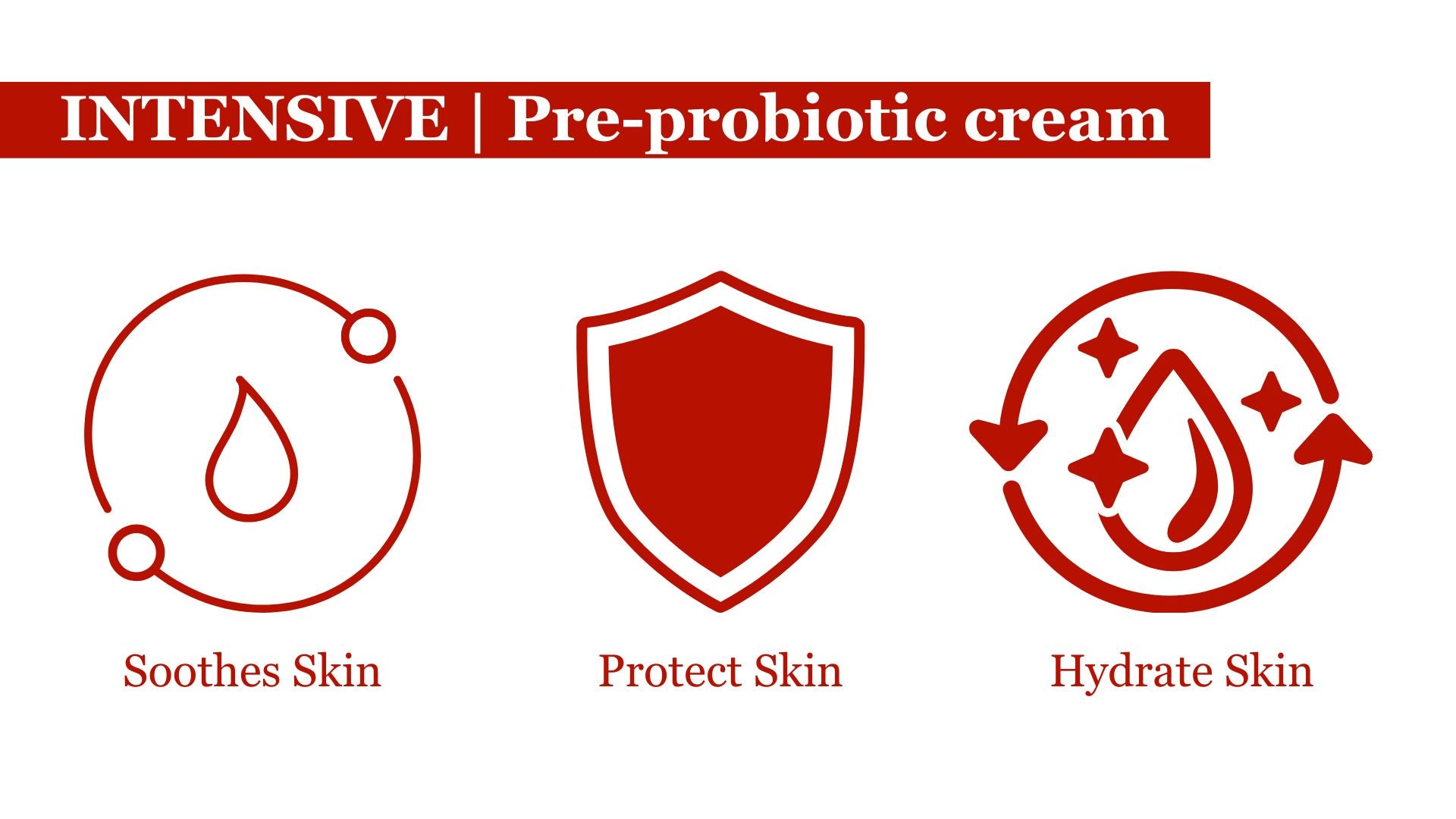 INTENSIVE | Pre-probiotic cream

Soothes Skin

Protect Skin

Hydrate Skin